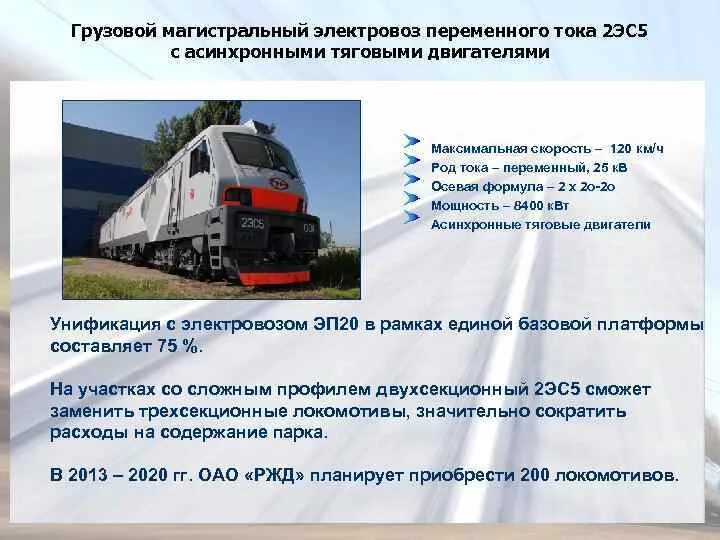 Грузовой магистральный электровоз переменного тока 2ЭС5 с асинхронными тяговыми двигателями

2ЭС5 001

Максимальная скорость – 120 км/ч
Род тока – переменный, 25 кВ
Осевая формула – 2 х 2о-2о
Мощность – 8400 кВт
Асинхронные тяговые двигатели

Унификация с электровозом ЭП20 в рамках единой базовой платформы составляет 75 %.

На участках со сложным профилем двухсекционный 2ЭС5 сможет заменить трехсекционные локомотивы, значительно сократить расходы на содержание парка.

В 2013 – 2020 гг. ОАО «РЖД» планирует приобрести 200 локомотивов.